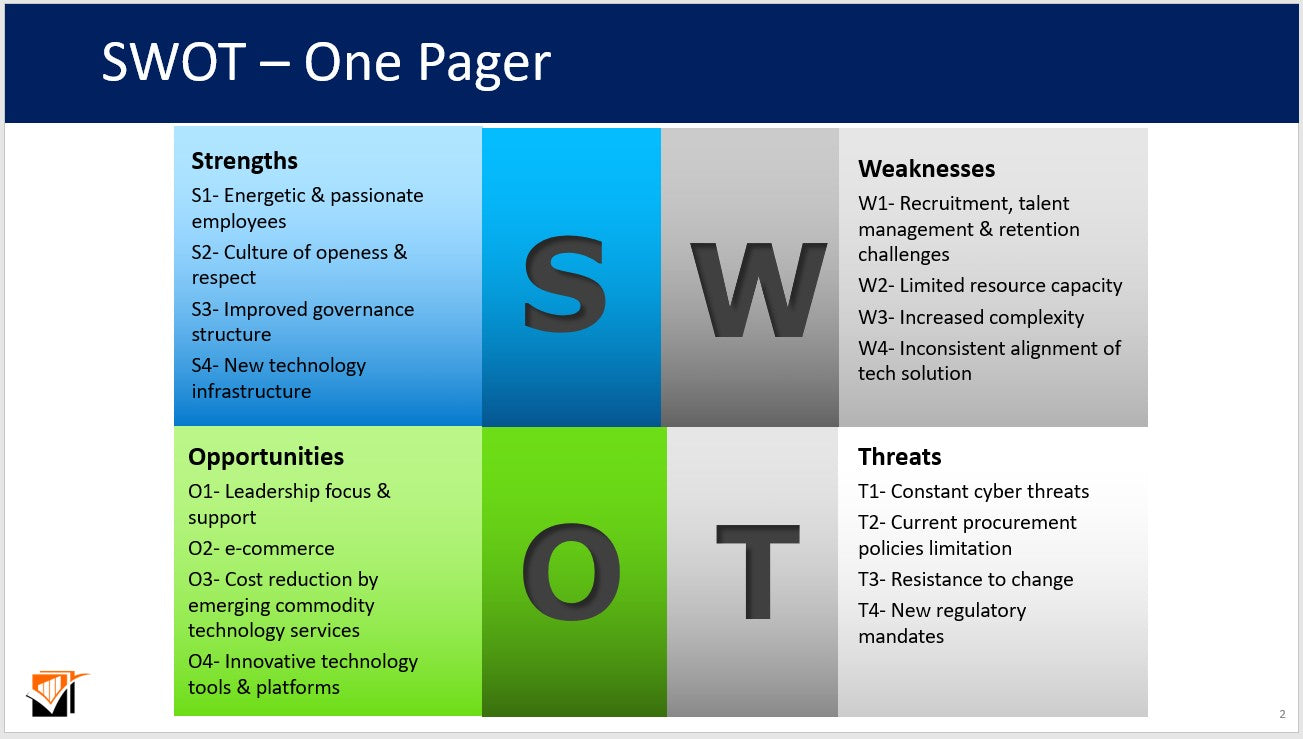 SWOT – One Pager

Strengths

S1- Energetic & passionate employees

S2- Culture of openess & respect

S3- Improved governance structure

S4- New technology infrastructure

S

W

Weaknesses

W1- Recruitment, talent management & retention challenges

W2- Limited resource capacity

W3- Increased complexity

W4- Inconsistent alignment of tech solution

Opportunities

O1- Leadership focus & support

O2- e-commerce

O3- Cost reduction by emerging commodity technology services

O4- Innovative technology tools & platforms

O

T

Threats

T1- Constant cyber threats

T2- Current procurement policies limitation

T3- Resistance to change

T4- New regulatory mandates

2